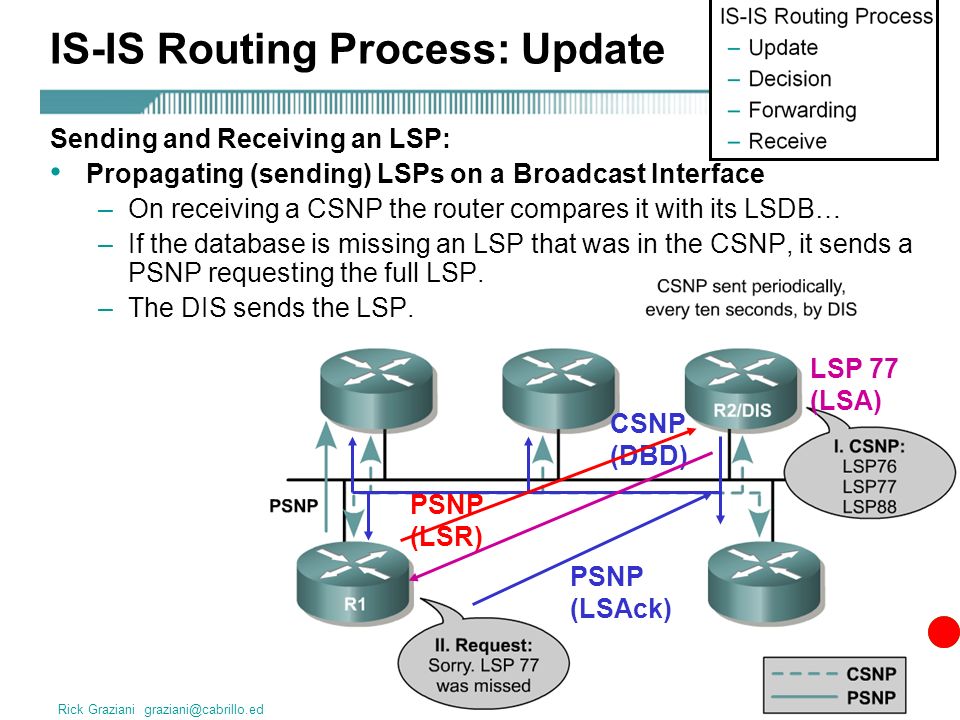 IS-IS Routing Process: Update

IS-IS Routing Process
– Update
– Decision
– Forwarding
– Receive

Sending and Receiving an LSP:
• Propagating (sending) LSPs on a Broadcast Interface
– On receiving a CSNP the router compares it with its LSDB…
– If the database is missing an LSP that was in the CSNP, it sends a PSNP requesting the full LSP.
– The DIS sends the LSP.

CSNP sent periodically, every ten seconds, by DIS

LSP 77 (LSA)

R2/DIS

CSNP (DBD)

I. CSNP: LSP76 LSP77 LSP88

PSNP

PSNP (LSR)

R1

PSNP (LSAck)

II. Request: Sorry. LSP 77 was missed

CSNP
PSNP

Rick Graziani graziani@cabrillo.ed